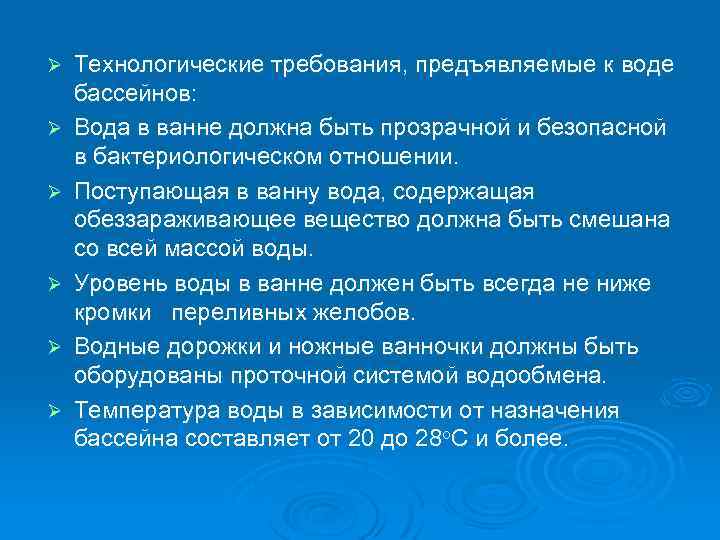 ➢ Технологические требования, предъявляемые к воде бассейнов:

➢ Вода в ванне должна быть прозрачной и безопасной в бактериологическом отношении.

➢ Поступающая в ванну вода, содержащая обеззараживающее вещество должна быть смешана со всей массой воды.

➢ Уровень воды в ванне должен быть всегда не ниже кромки переливных желобов.

➢ Водные дорожки и ножные ванночки должны быть оборудованы проточной системой водообмена.

➢ Температура воды в зависимости от назначения бассейна составляет от 20 до 28°С и более.